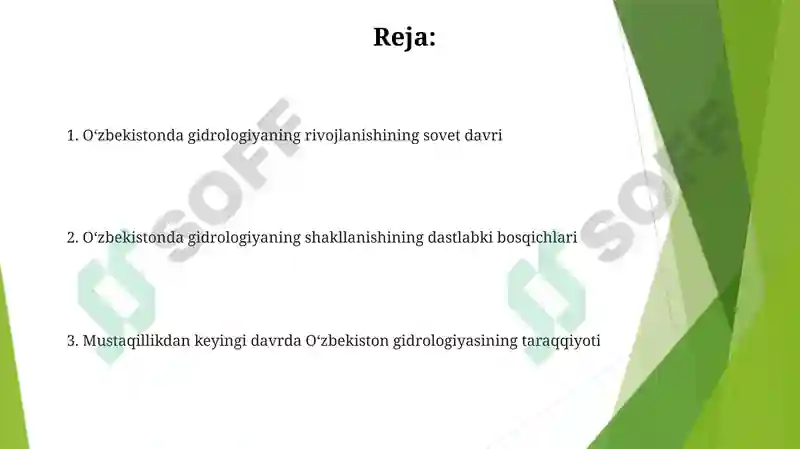 Reja:

1. O‘zbekistonda gidrologiyaning rivojlanishining sovet davri

2. O‘zbekistonda gidrologiyaning shakllanishining dastlabki bosqichlari

3. Mustaqillikdan keyingi davrda O‘zbekiston gidrologiyasining taraqqiyoti

SOFF

SOFF